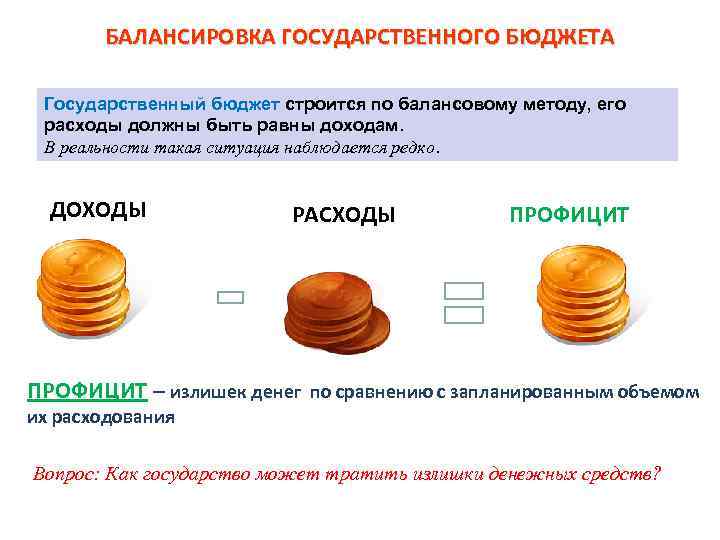 БАЛАНСИРОВКА ГОСУДАРСТВЕННОГО БЮДЖЕТА

Государственный бюджет строится по балансовому методу, его расходы должны быть равны доходам.
В реальности такая ситуация наблюдается редко.

ДОХОДЫ

РАСХОДЫ

ПРОФИЦИТ

ПРОФИЦИТ – излишек денег по сравнению с запланированным объемом их расходования

Вопрос: Как государство может тратить излишки денежных средств?